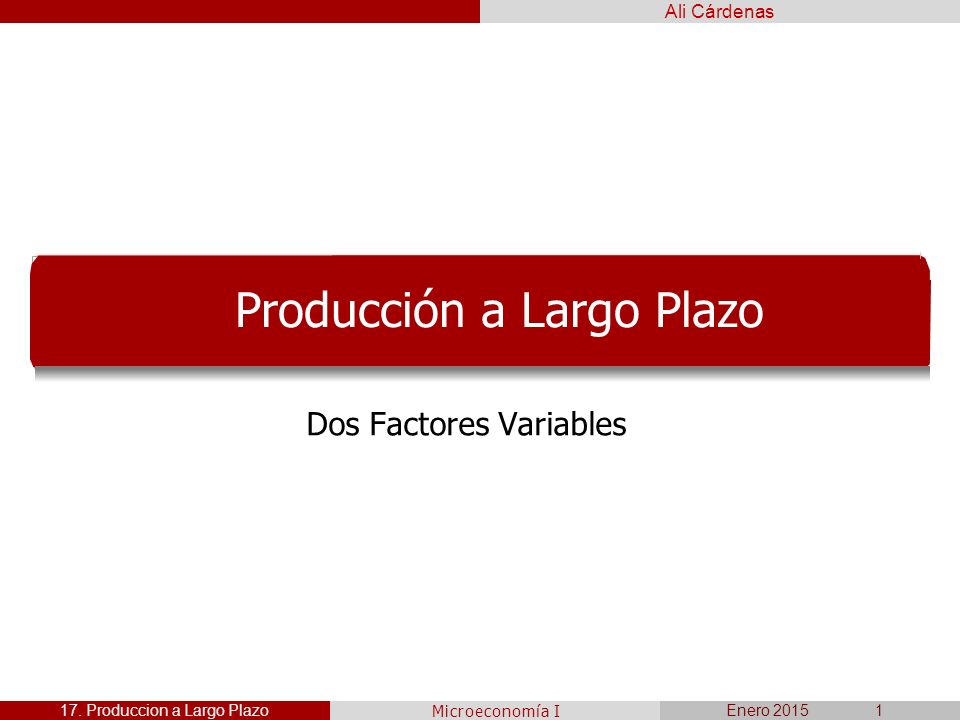 Ali Cárdenas

Producción a Largo Plazo

Dos Factores Variables

17. Produccion a Largo Plazo

Microeconomía I

Enero 2015

1